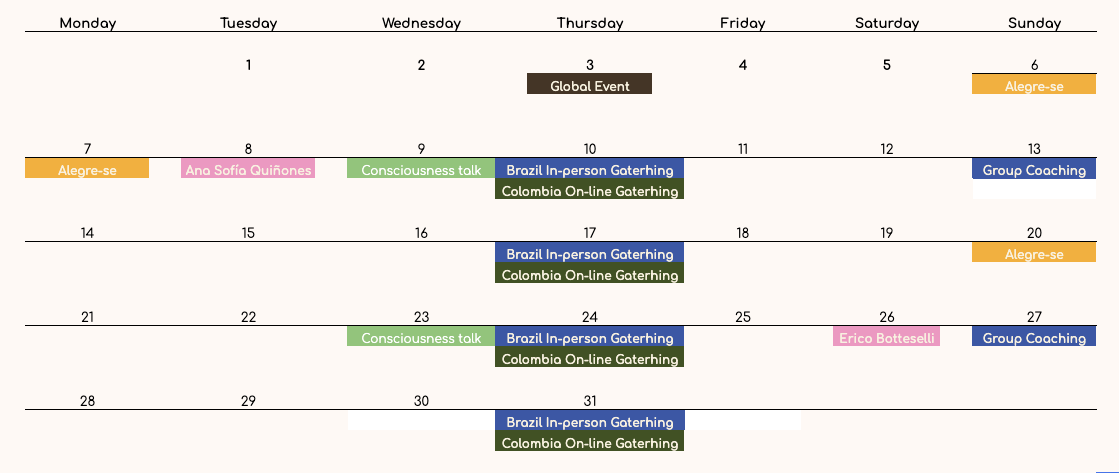 | Monday | Tuesday | Wednesday | Thursday | Friday | Saturday | Sunday |
|---|---|---|---|---|---|---|
| | 1 | 2 | 3 Global Event | 4 | 5 | 6 Alegre-se |
| 7 Alegre-se | 8 Ana Sofía Quiñones | 9 Consciousness talk | 10 Brazil In-person Gaterhing Colombia On-line Gaterhing | 11 | 12 | 13 Group Coaching |
| 14 | 15 | 16 | 17 Brazil In-person Gaterhing Colombia On-line Gaterhing | 18 | 19 | 20 Alegre-se |
| 21 | 22 | 23 Consciousness talk | 24 Brazil In-person Gaterhing Colombia On-line Gaterhing | 25 | 26 Erico Botteselli | 27 Group Coaching |
| 28 | 29 | 30 | 31 Brazil In-person Gaterhing Colombia On-line Gaterhing | | | |